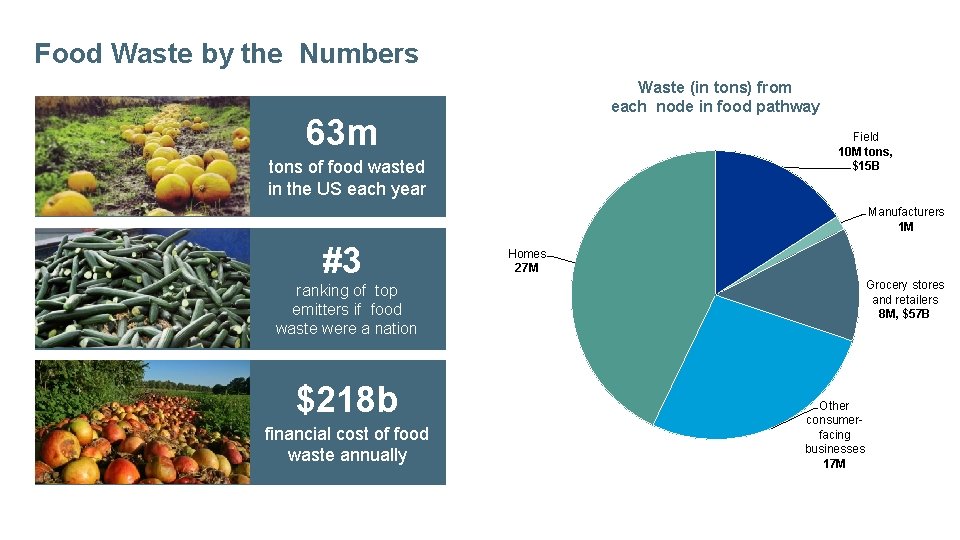 Food Waste by the Numbers

63m

tons of food wasted in the US each year

#3

ranking of top emitters if food waste were a nation

$218b

financial cost of food waste annually

Waste (in tons) from each node in food pathway

Field
10M tons, $15B

Manufacturers
1M

Grocery stores and retailers
8M, $57B

Other consumer-facing businesses
17M

Homes
27M